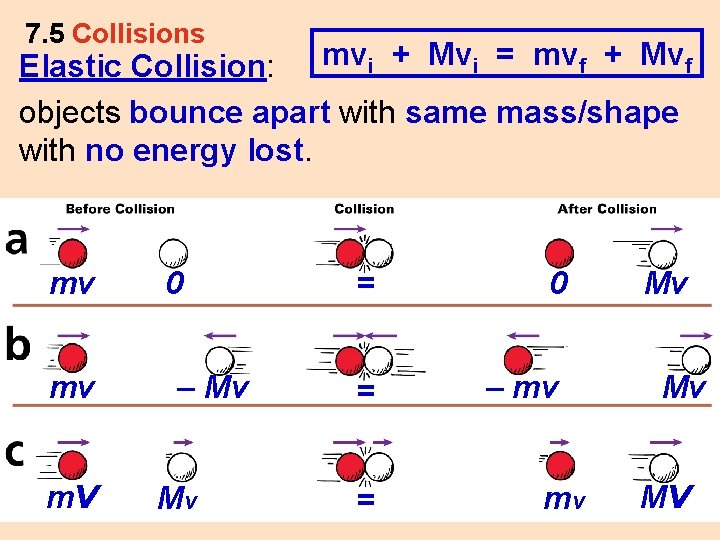 7.5 Collisions

Elastic Collision: $mv_i + Mv_i = mv_f + Mv_f$

objects bounce apart with same mass/shape with no energy lost.

Before Collision

Collision

After Collision

a

mv 0 = 0 Mv

b

mv – Mv = – mv Mv

c

mV Mv = mv MV